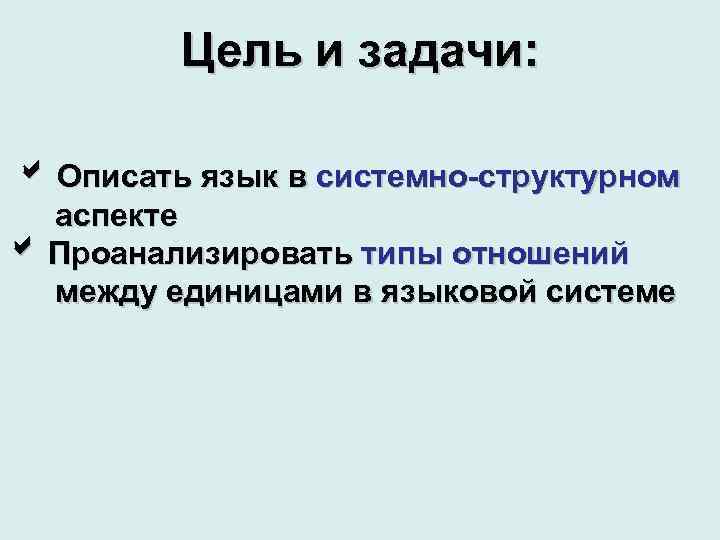 Цель и задачи:

✔ Описать язык в системно-структурном аспекте

✔ Проанализировать типы отношений между единицами в языковой системе